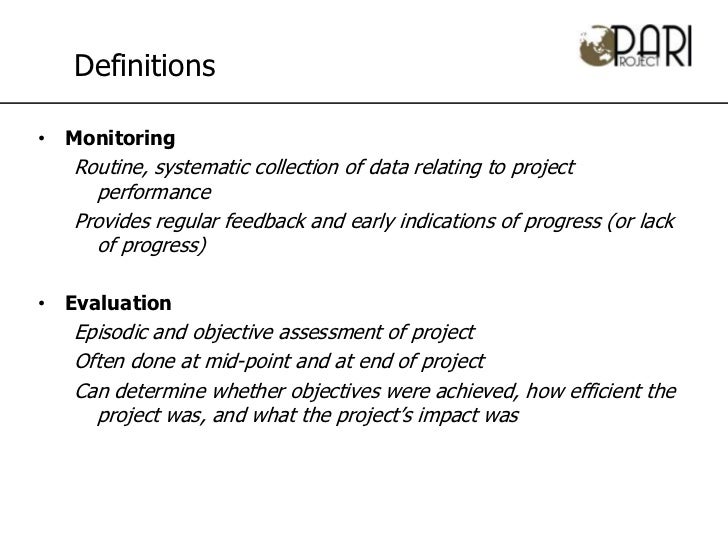 Definitions

PARI PROJECT

• Monitoring

Routine, systematic collection of data relating to project performance

Provides regular feedback and early indications of progress (or lack of progress)

• Evaluation

Episodic and objective assessment of project

Often done at mid-point and at end of project

Can determine whether objectives were achieved, how efficient the project was, and what the project's impact was